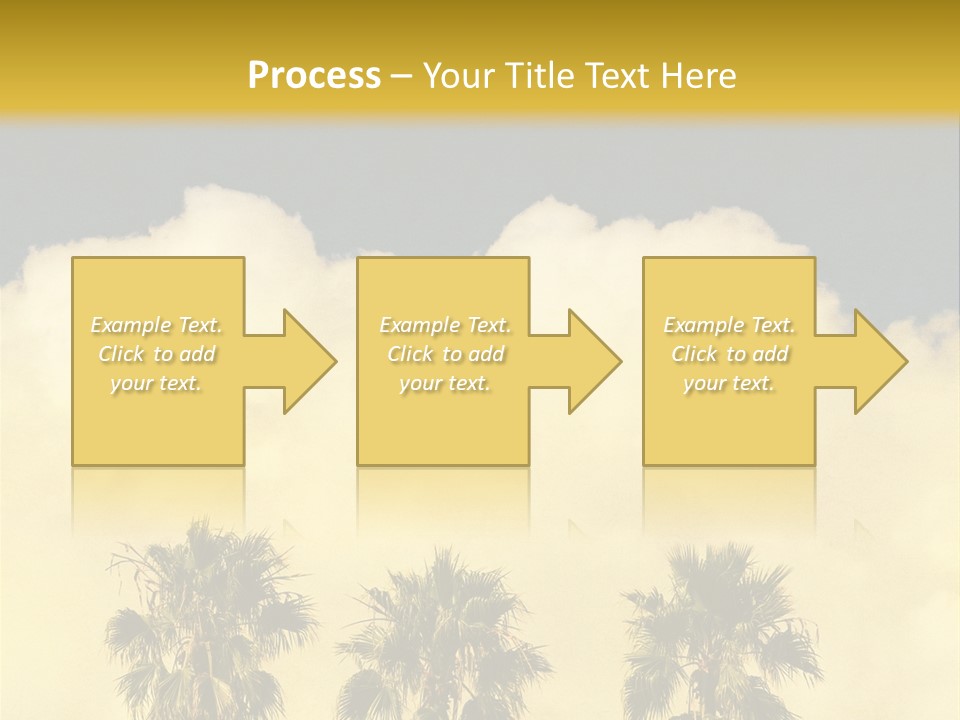 Process – Your Title Text Here

Example Text. Click to add your text.

Example Text. Click to add your text.

Example Text. Click to add your text.